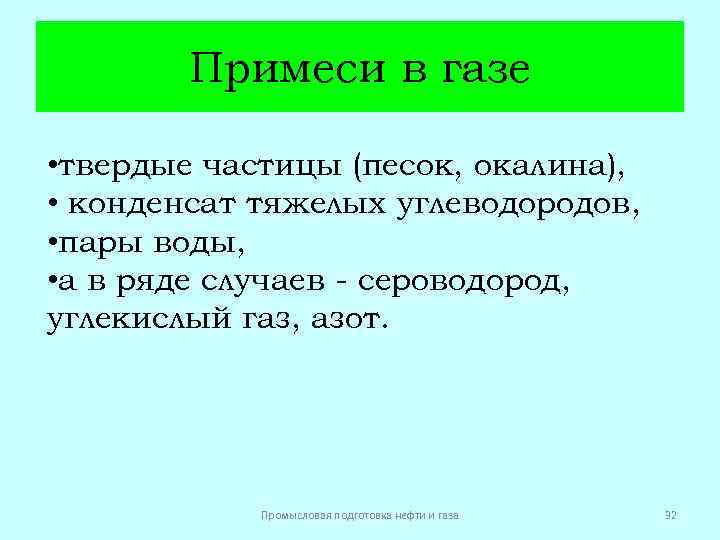 Примеси в газе

•твердые частицы (песок, окалина),
• конденсат тяжелых углеводородов,
•пары воды,
•а в ряде случаев - сероводород, углекислый газ, азот.

Промысловая подготовка нефти и газа

92